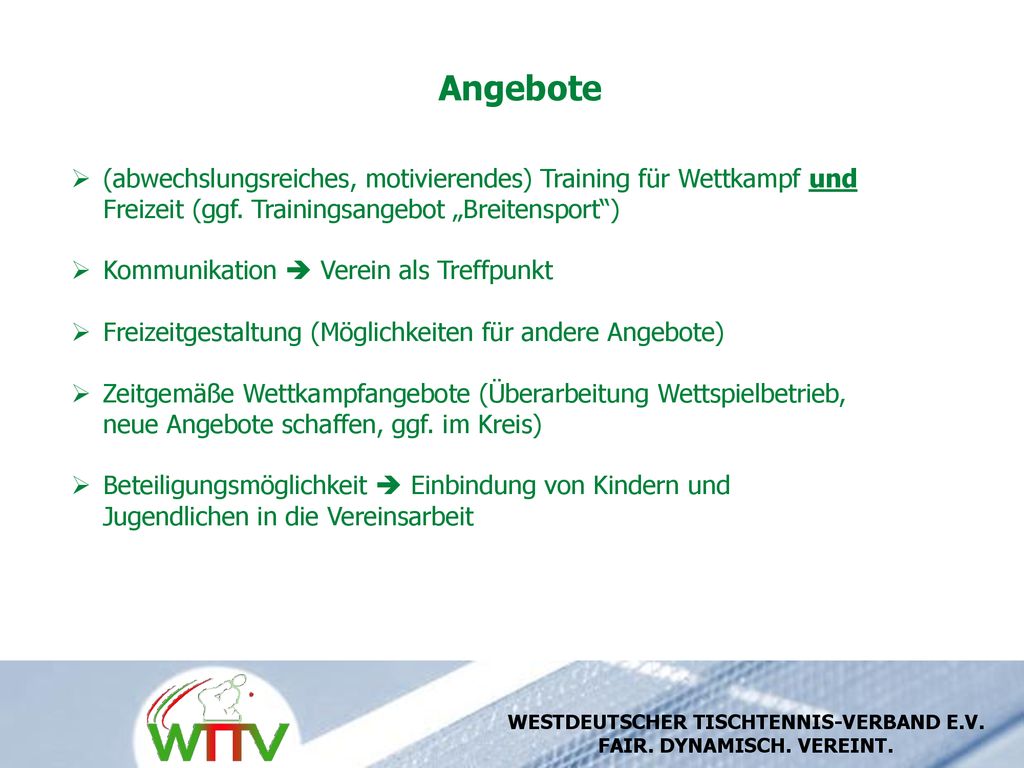 Angebote

➢ (abwechslungsreiches, motivierendes) Training für Wettkampf und Freizeit (ggf. Trainingsangebot „Breitensport“)

➢ Kommunikation ➔ Verein als Treffpunkt

➢ Freizeitgestaltung (Möglichkeiten für andere Angebote)

➢ Zeitgemäße Wettkampfangebote (Überarbeitung Wettspielbetrieb, neue Angebote schaffen, ggf. im Kreis)

➢ Beteiligungsmöglichkeit ➔ Einbindung von Kindern und Jugendlichen in die Vereinsarbeit

WTTV

WESTDEUTSCHER TISCHTENNIS-VERBAND E.V.
FAIR. DYNAMISCH. VEREINT.